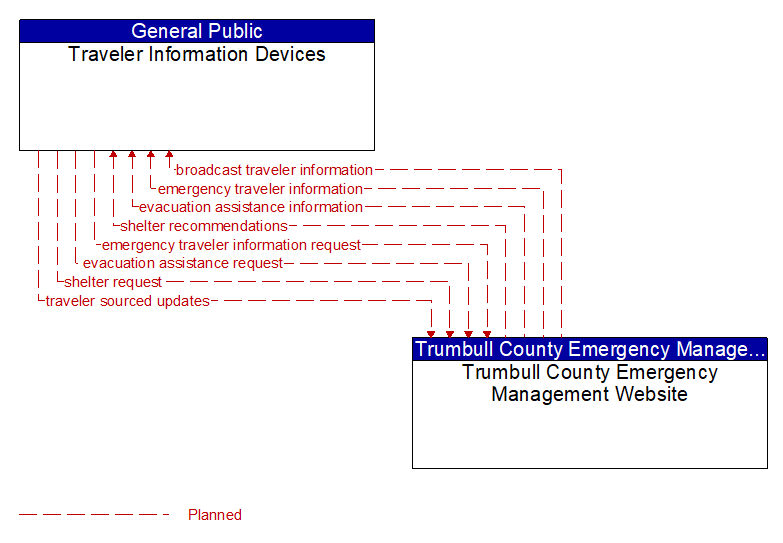 General Public
Traveler Information Devices

broadcast traveler information
emergency traveler information
evacuation assistance information
shelter recommendations
emergency traveler information request
evacuation assistance request
shelter request
traveler sourced updates

Trumbull County Emergency Manage...
Trumbull County Emergency Management Website

Planned